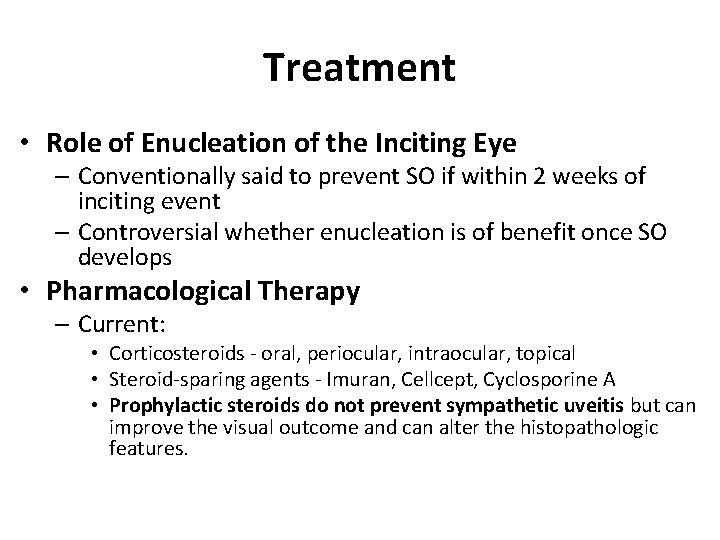 Treatment

• Role of Enucleation of the Inciting Eye
– Conventionally said to prevent SO if within 2 weeks of inciting event
– Controversial whether enucleation is of benefit once SO develops

• Pharmacological Therapy
– Current:
• Corticosteroids - oral, periocular, intraocular, topical
• Steroid-sparing agents - Imuran, Cellcept, Cyclosporine A
• Prophylactic steroids do not prevent sympathetic uveitis but can improve the visual outcome and can alter the histopathologic features.